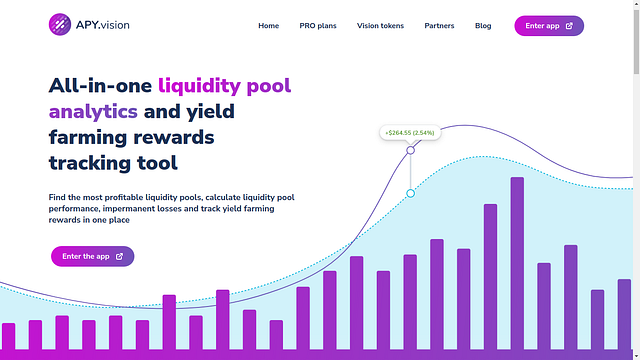 APY.vision

Home PRO plans Vision tokens Partners Blog Enter app

All-in-one liquidity pool analytics and yield farming rewards tracking tool

Find the most profitable liquidity pools, calculate liquidity pool performance, impermanent losses and track yield farming rewards in one place

Enter the app

+$264.55 (2.54%)